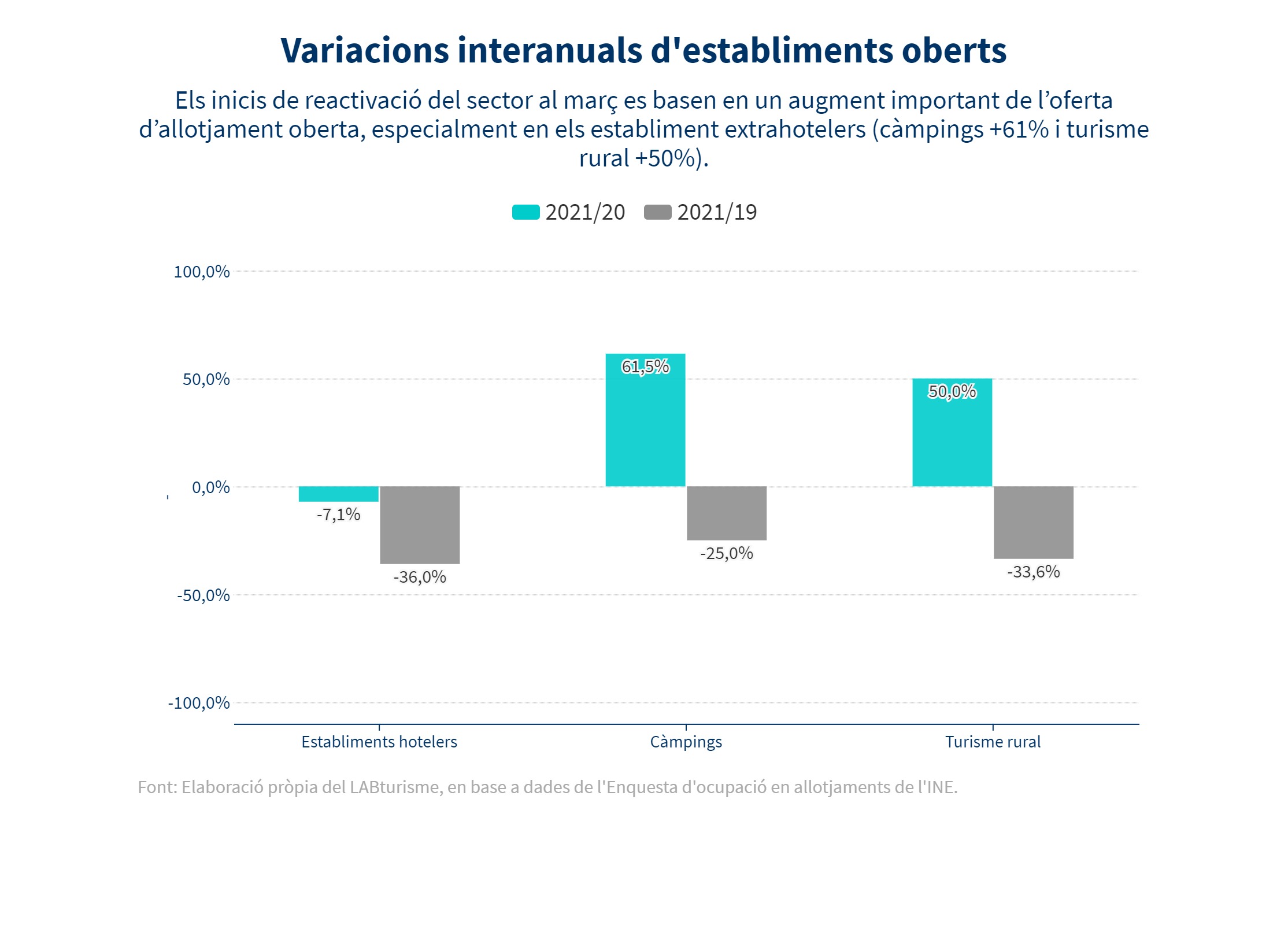 Variacions interanuals d'establiments oberts

Els inicis de reactivació del sector al març es basen en un augment important de l’oferta d’allotjament oberta, especialment en els establiment extrahotelers (càmpings +61% i turisme rural +50%).

2021/20 2021/19

100,0%
50,0%
0,0%
-50,0%
-100,0%

-7,1%
-36,0%
61,5%
-25,0%
50,0%
-33,6%

Establiments hotelers
Càmpings
Turisme rural

Font: Elaboració pròpia del LABturisme, en base a dades de l'Enquesta d'ocupació en allotjaments de l'INE.